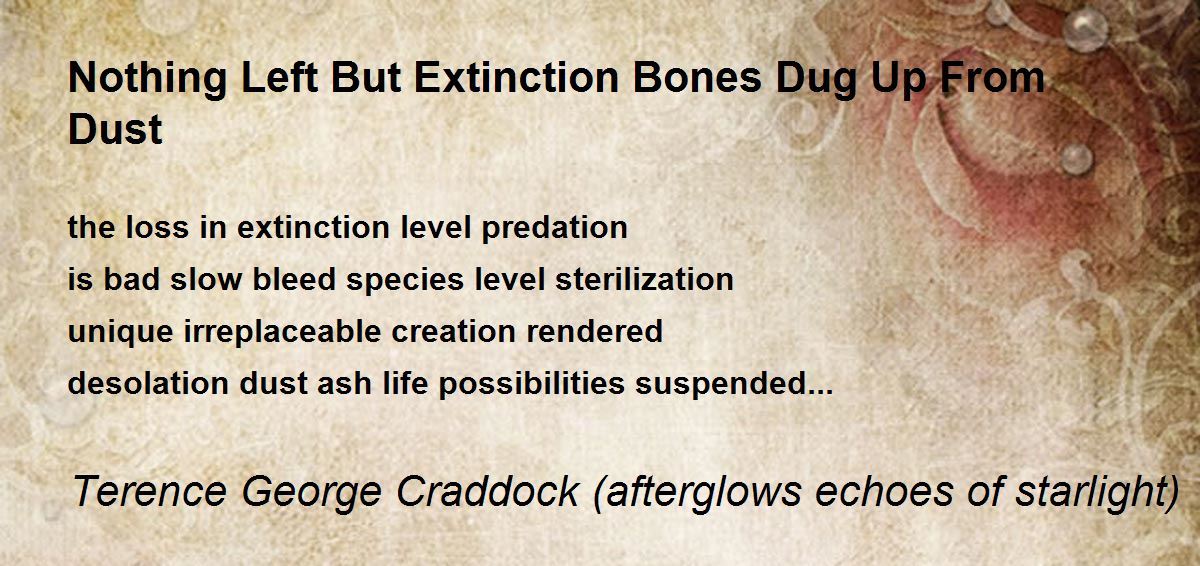 Nothing Left But Extinction Bones Dug Up From Dust

the loss in extinction level predation
is bad slow bleed species level sterilization
unique irreplaceable creation rendered
desolation dust ash life possibilities suspended...

Terence George Craddock (afterglows echoes of starlight)